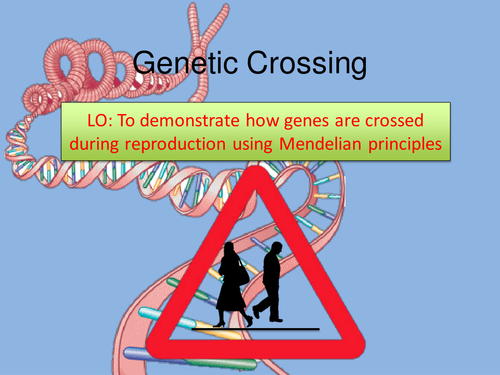 Genetic Crossing

LO: To demonstrate how genes are crossed during reproduction using Mendelian principles